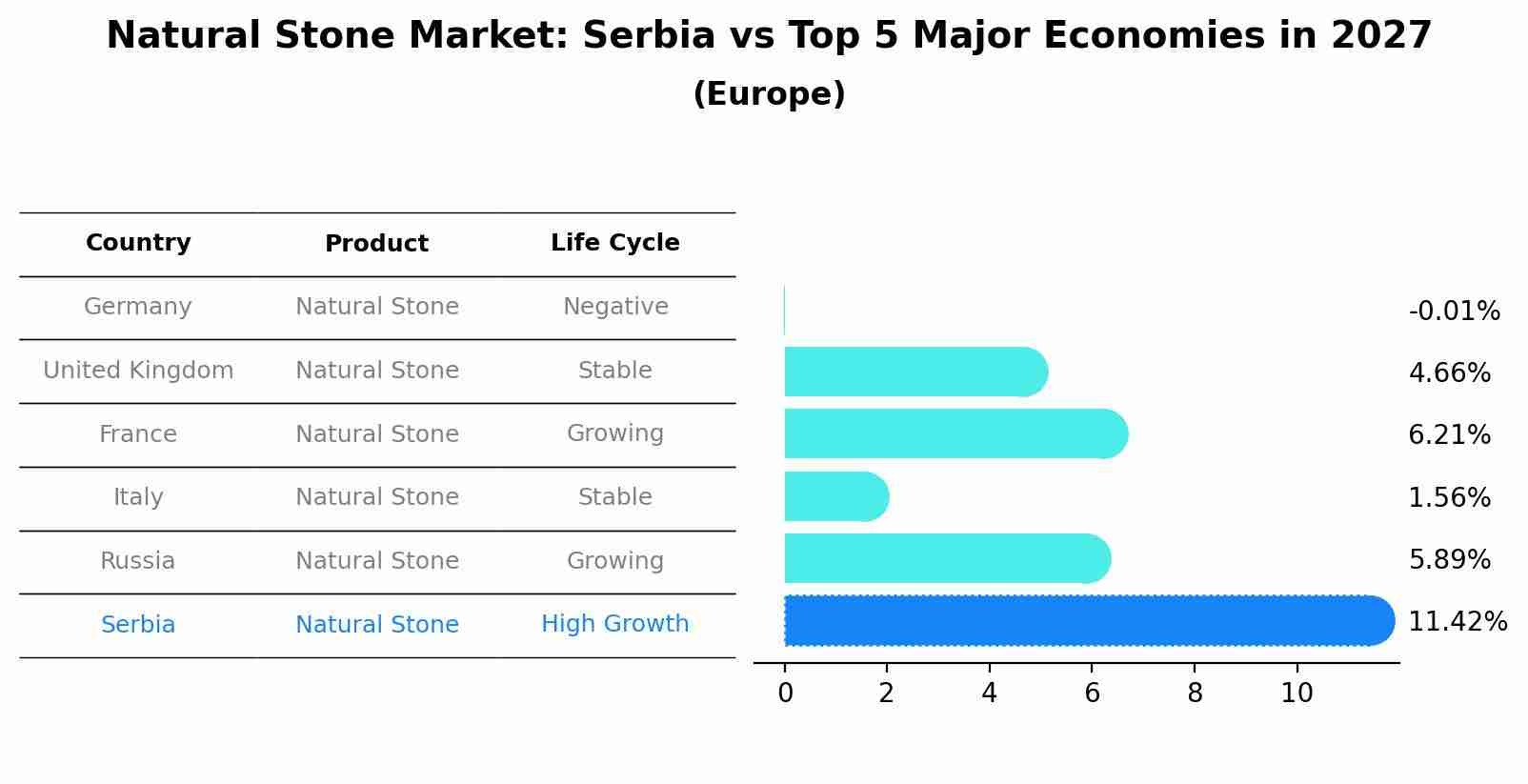 Natural Stone Market: Serbia vs Top 5 Major Economies in 2027
(Europe)

| Country | Product | Life Cycle |
|---|---|---|
| Germany | Natural Stone | Negative |
| United Kingdom | Natural Stone | Stable |
| France | Natural Stone | Growing |
| Italy | Natural Stone | Stable |
| Russia | Natural Stone | Growing |
| Serbia | Natural Stone | High Growth |

-0.01%
4.66%
6.21%
1.56%
5.89%
11.42%

0 2 4 6 8 10